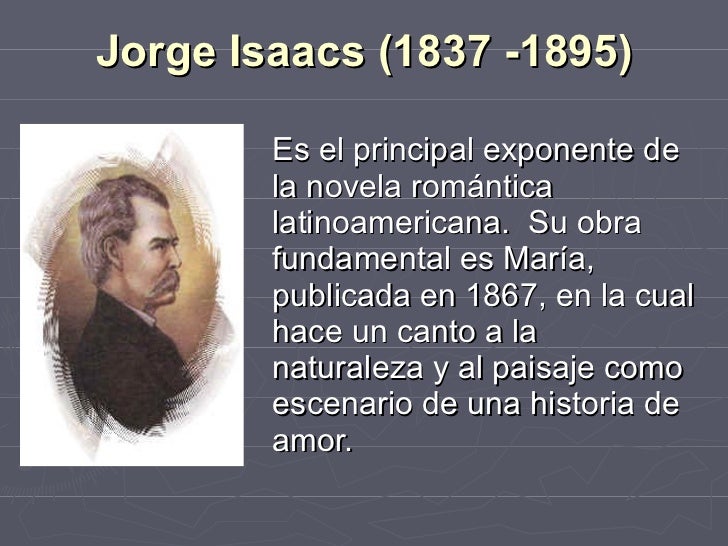 Jorge Isaacs (1837 -1895)

Es el principal exponente de la novela romántica latinoamericana.  Su obra fundamental es María, publicada en 1867, en la cual hace un canto a la naturaleza y al paisaje como escenario de una historia de amor.